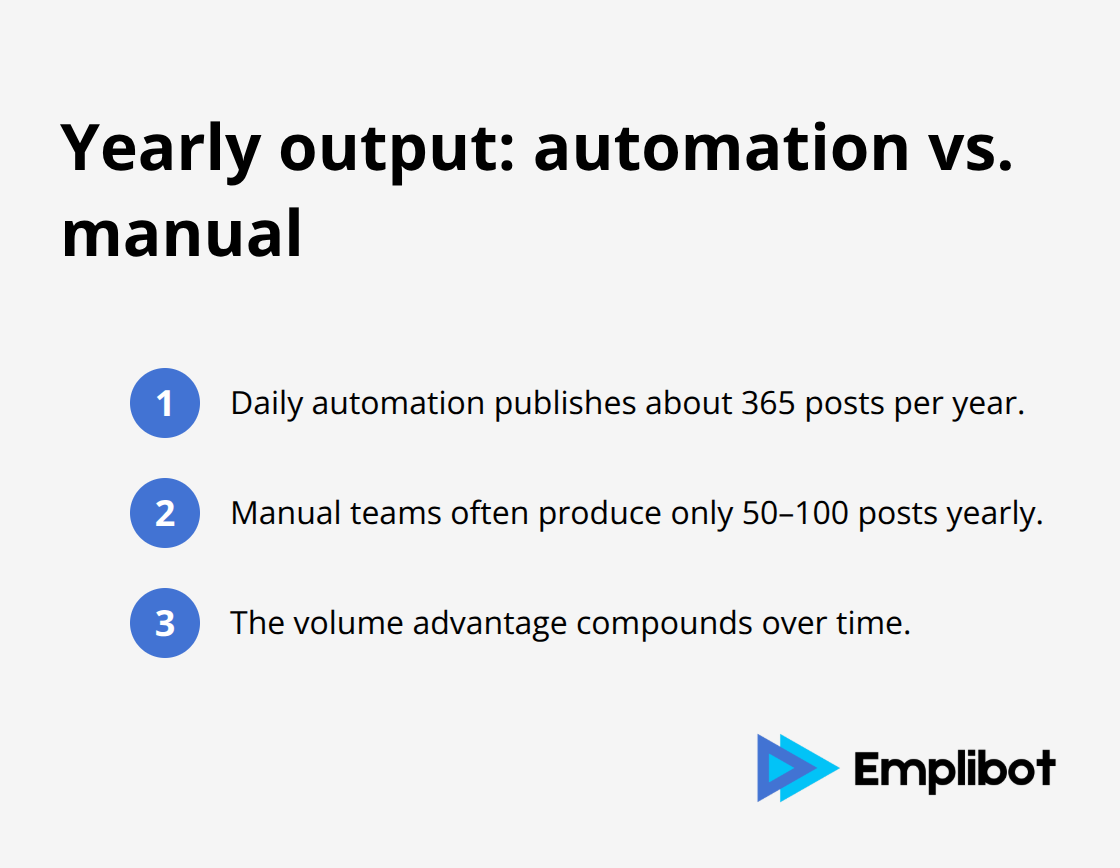 Yearly output: automation vs. manual

1 Daily automation publishes about 365 posts per year.

2 Manual teams often produce only 50–100 posts yearly.

3 The volume advantage compounds over time.

Emplibot